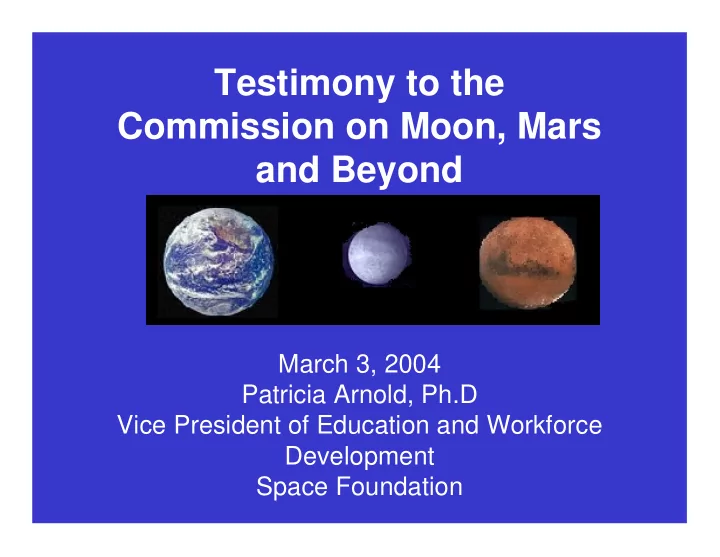 Testimony to the Commission on Moon, Mars and Beyond

March 3, 2004
Patricia Arnold, Ph.D
Vice President of Education and Workforce Development
Space Foundation